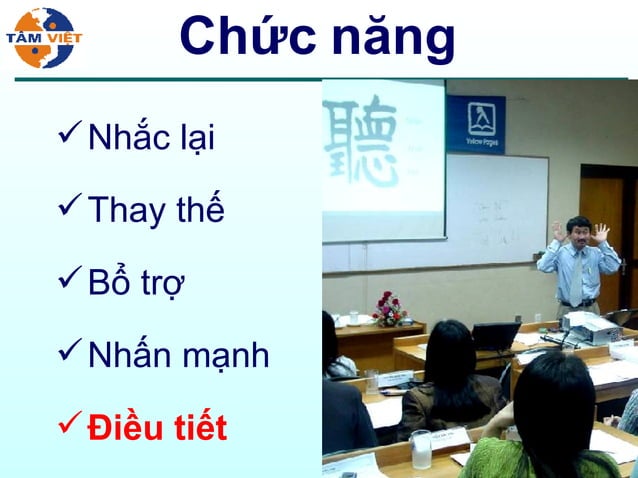 TÂM VIỆT

Chức năng

✓ Nhắc lại

✓ Thay thế

✓ Bổ trợ

✓ Nhấn mạnh

✓ Điều tiết

聽

Yellow Pages